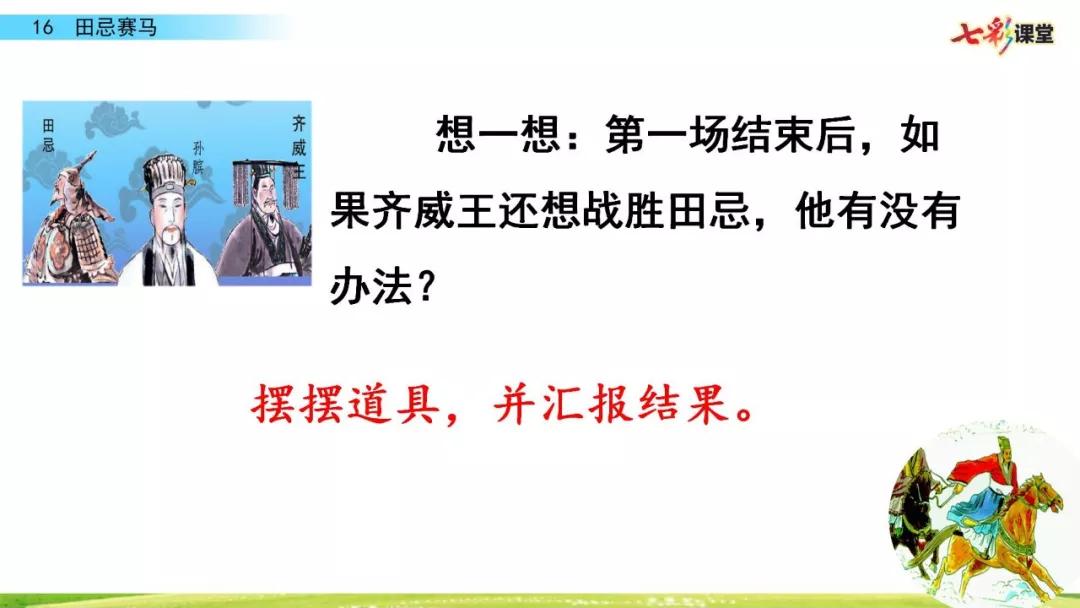 16 田忌赛马

七彩课堂

田忌

孙膑

齐威王

想一想：第一场结束后，如果齐威王还想战胜田忌，他有没有办法？

摆摆道具，并汇报结果。